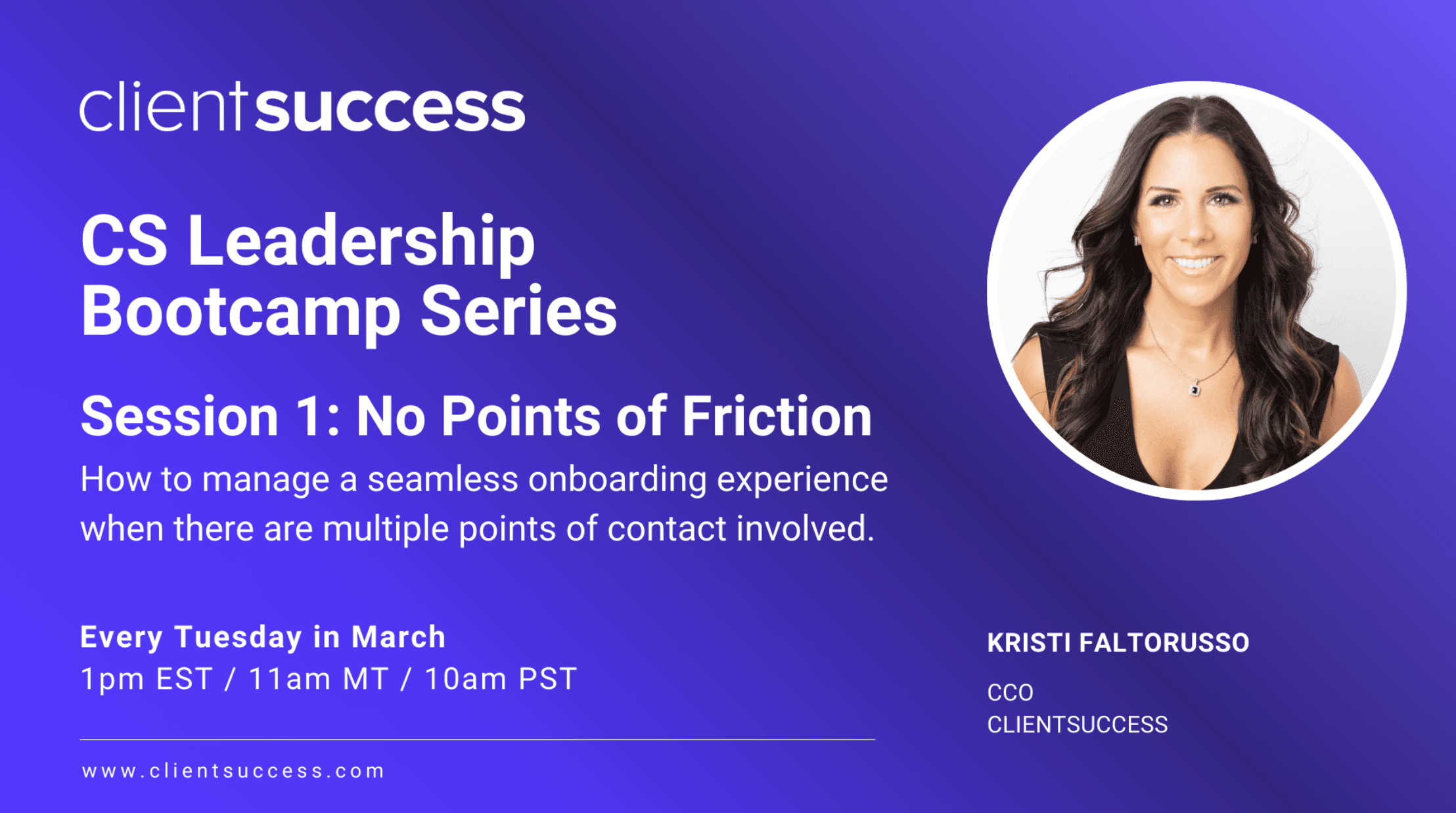 clientsuccess

CS Leadership Bootcamp Series

Session 1: No Points of Friction

How to manage a seamless onboarding experience when there are multiple points of contact involved.

Every Tuesday in March
1pm EST / 11am MT / 10am PST

www.clientsuccess.com

KRISTI FALTORUSSO

CCO
CLIENTSUCCESS